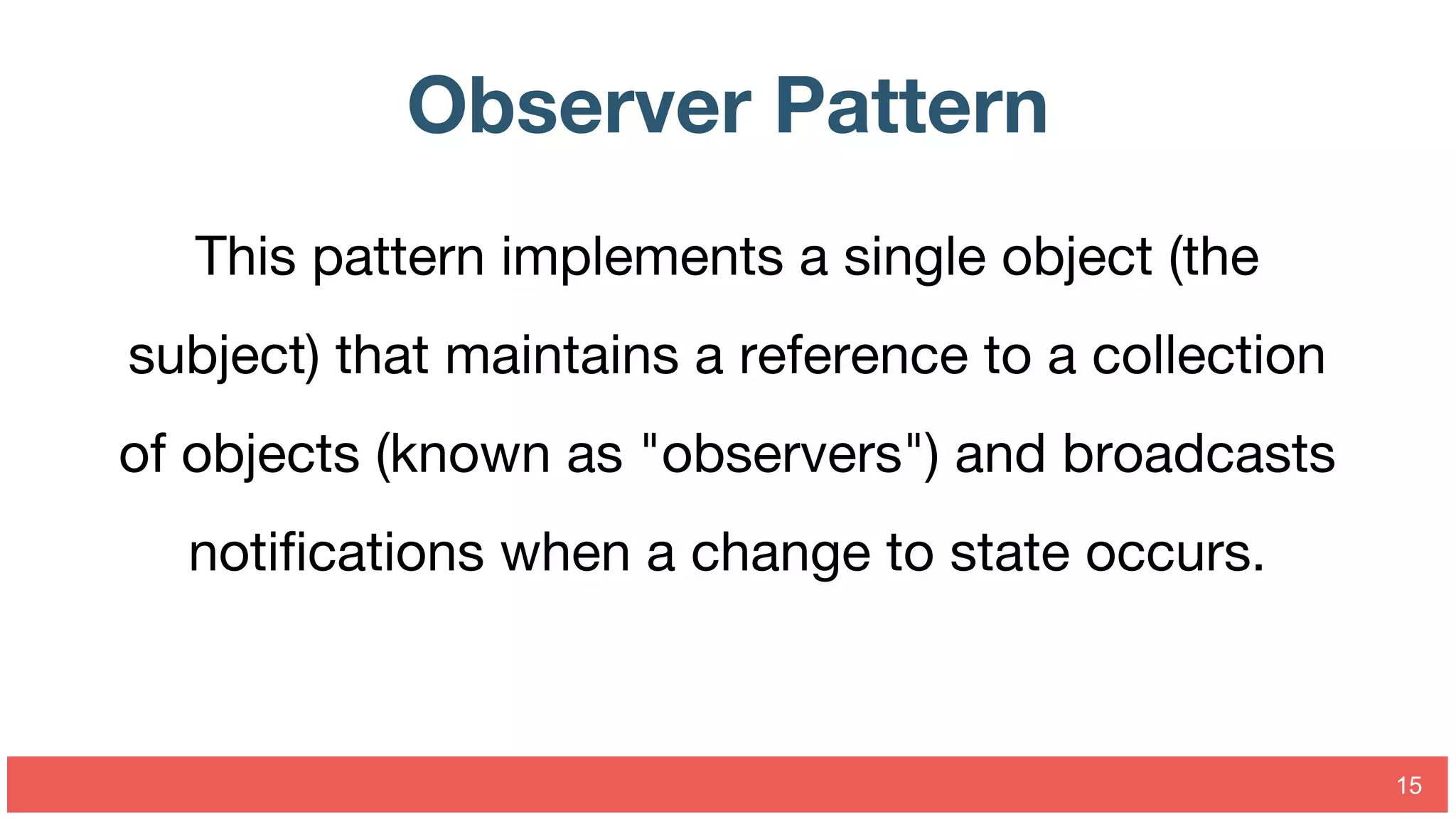 Observer Pattern

This pattern implements a single object (the subject) that maintains a reference to a collection of objects (known as "observers") and broadcasts notifications when a change to state occurs.

15